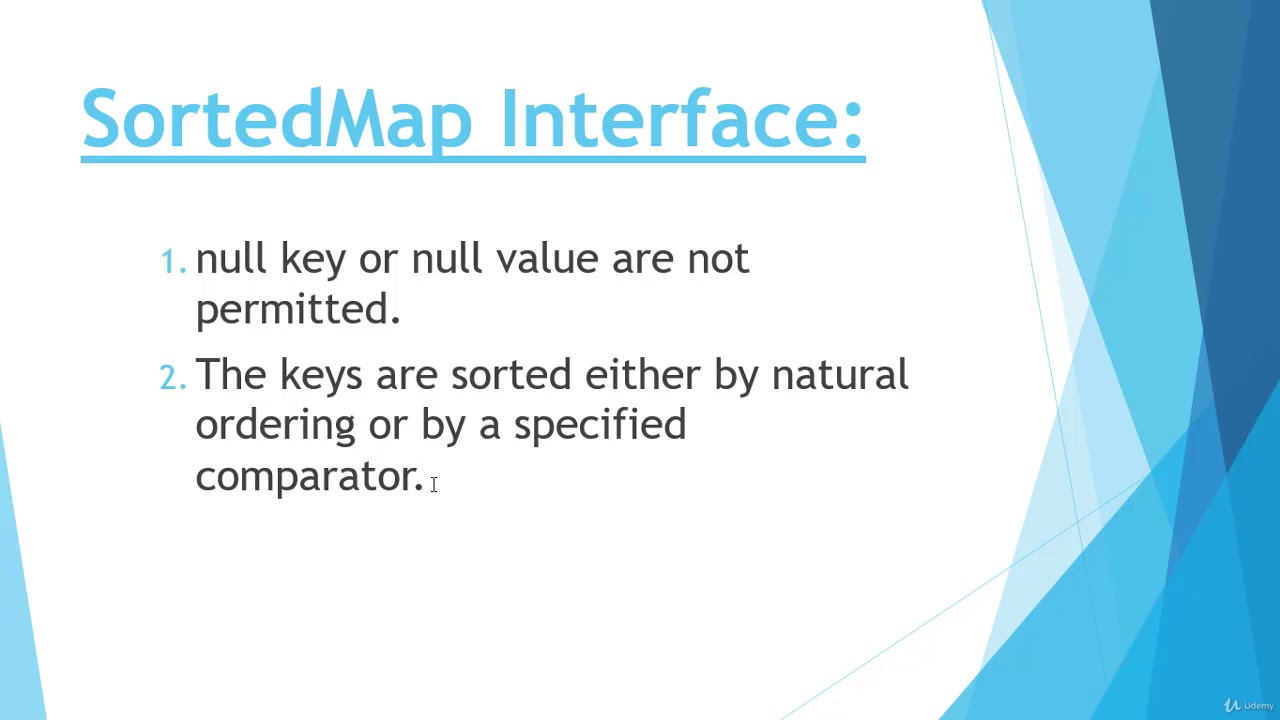 SortedMap Interface:

1. null key or null value are not permitted.

2. The keys are sorted either by natural ordering or by a specified comparator.

Udemy